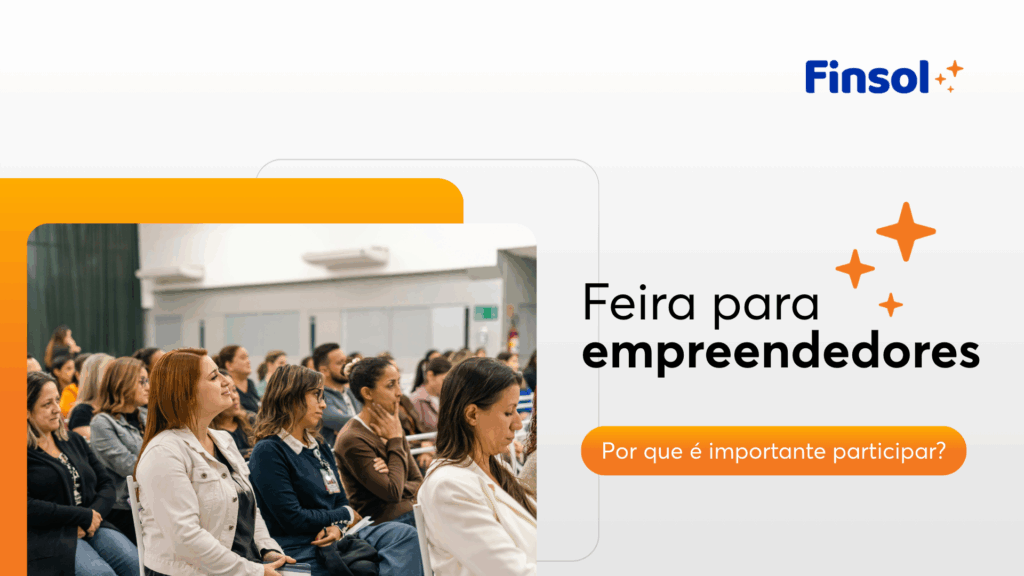 Finsol

Feira para empreendedores

Por que é importante participar?